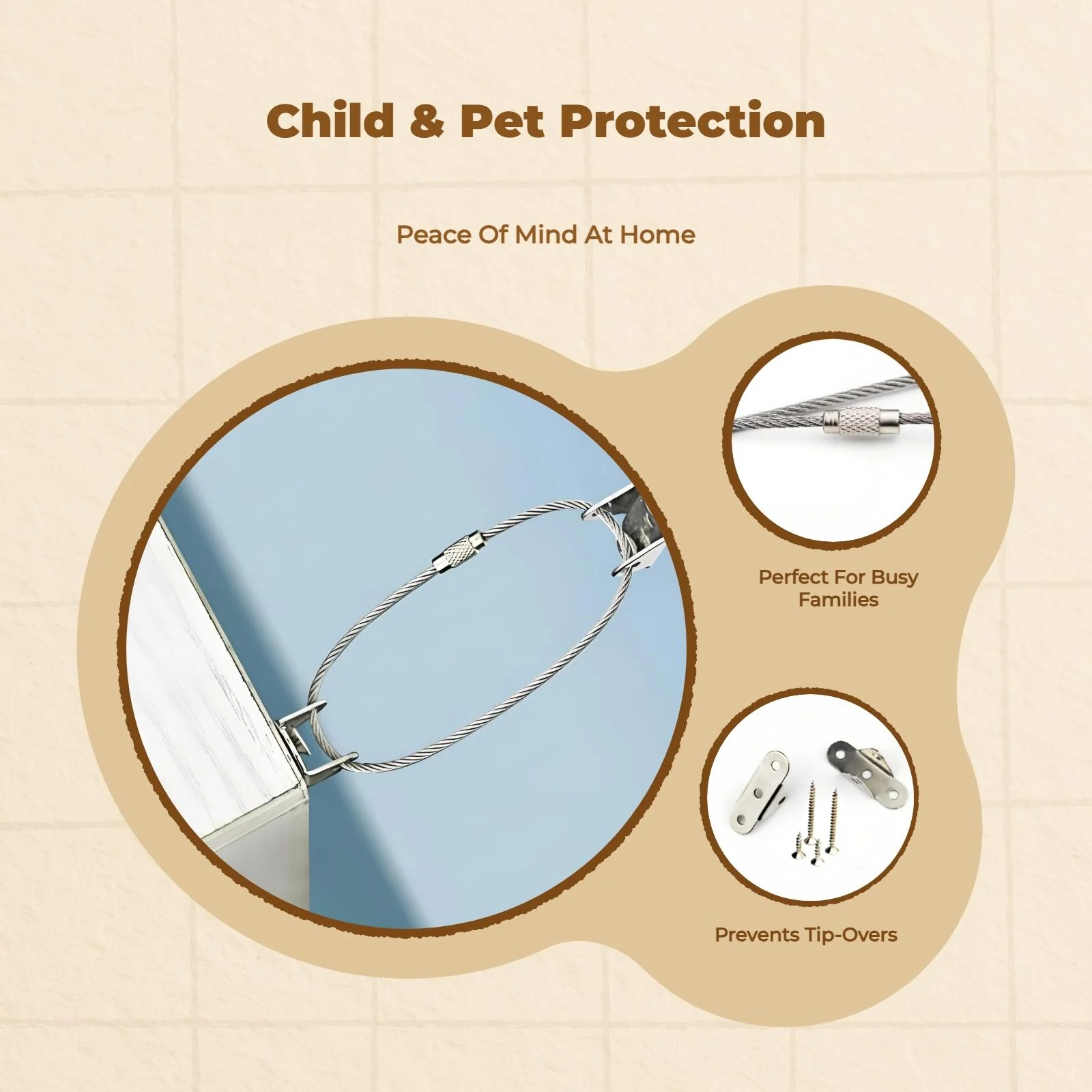 Child & Pet Protection

Peace Of Mind At Home

Perfect For Busy Families

Prevents Tip-Overs